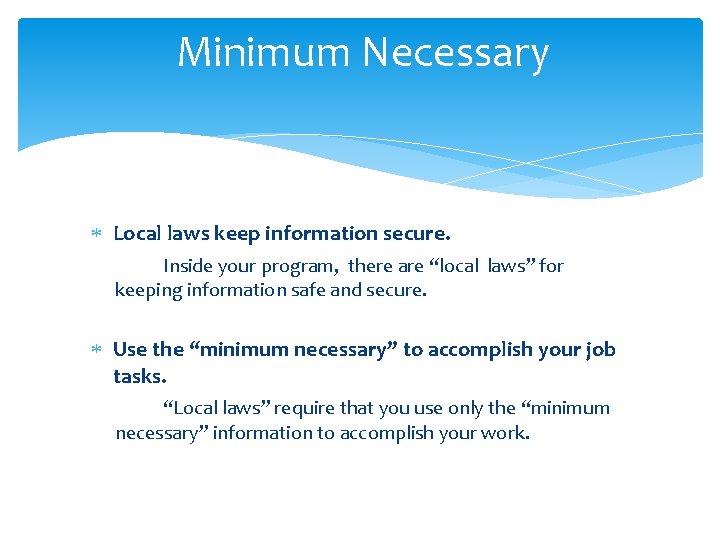 Minimum Necessary

* Local laws keep information secure.

Inside your program, there are “local laws” for keeping information safe and secure.

* Use the “minimum necessary” to accomplish your job tasks.

“Local laws” require that you use only the “minimum necessary” information to accomplish your work.